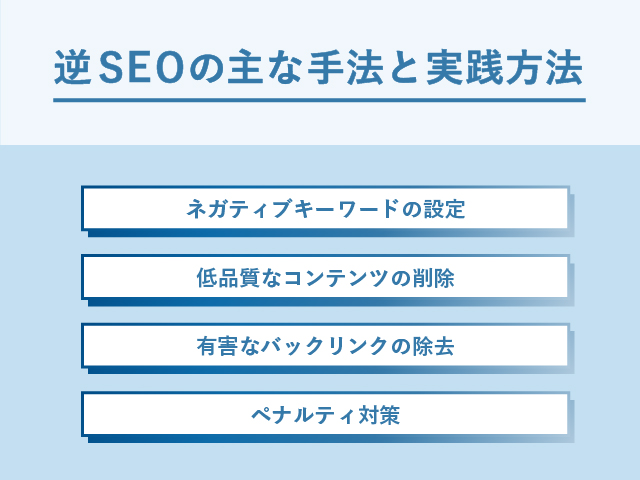 逆SEOの主な手法と実践方法

ネガティブキーワードの設定

低品質なコンテンツの削除

有害なバックリンクの除去

ペナルティ対策